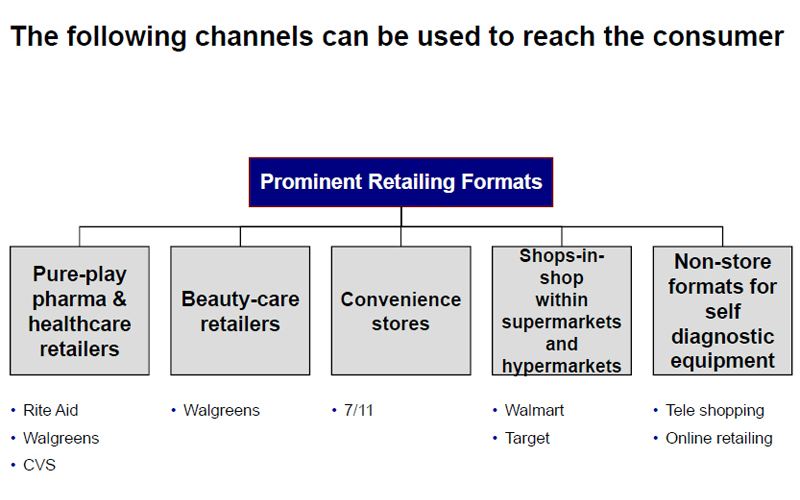 The following channels can be used to reach the consumer

Prominent Retailing Formats

Pure-play pharma & healthcare retailers

• Rite Aid
• Walgreens
• CVS

Beauty-care retailers

• Walgreens

Convenience stores

• 7/11

Shops-in-shop within supermarkets and hypermarkets

• Walmart
• Target

Non-store formats for self diagnostic equipment

• Tele shopping
• Online retailing